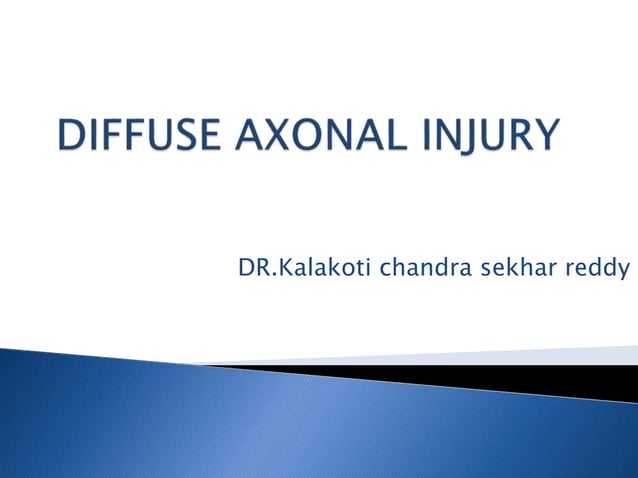 DIFFUSE AXONAL INJURY

DR.Kalakoti chandra sekhar reddy